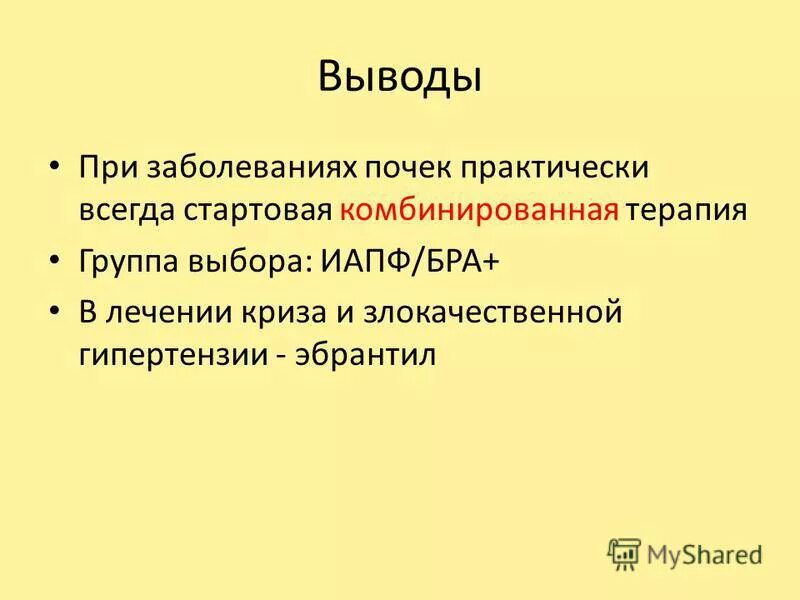 Выводы

• При заболеваниях почек практически всегда стартовая комбинированная терапия

• Группа выбора: ИАПФ/БРА+

• В лечении криза и злокачественной гипертензии - эбрантил

MyShared